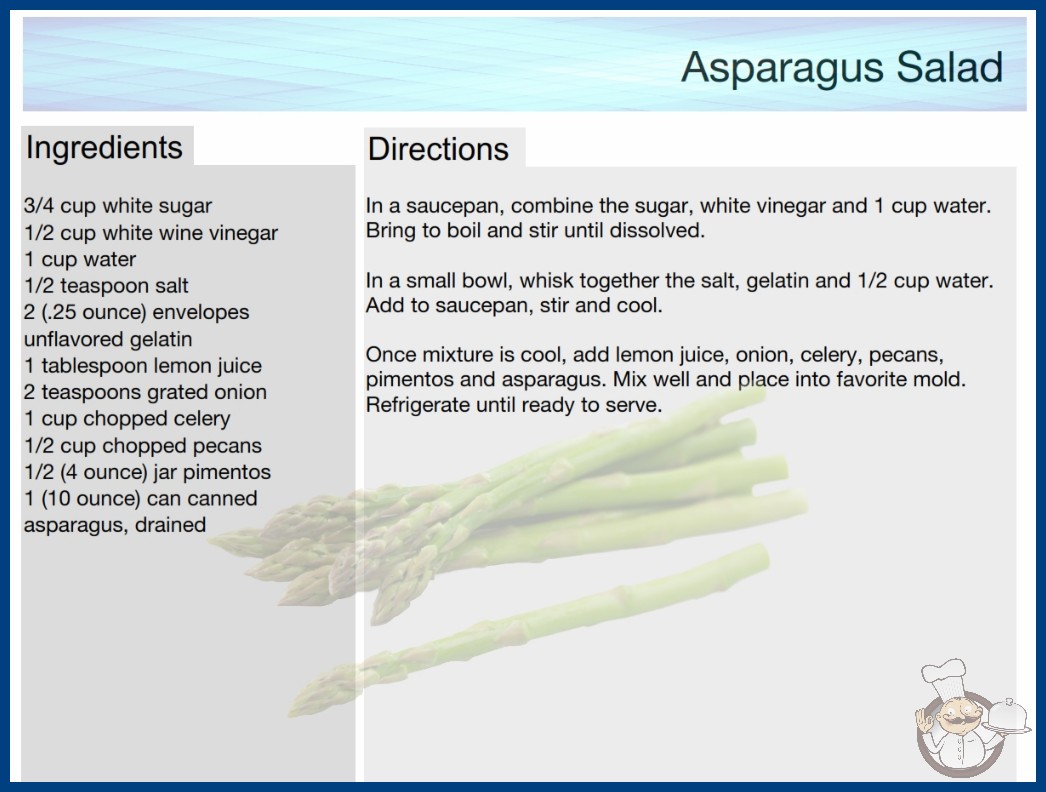 Asparagus Salad

Ingredients

3/4 cup white sugar
1/2 cup white wine vinegar
1 cup water
1/2 teaspoon salt
2 (.25 ounce) envelopes unflavored gelatin
1 tablespoon lemon juice
2 teaspoons grated onion
1 cup chopped celery
1/2 cup chopped pecans
1/2 (4 ounce) jar pimentos
1 (10 ounce) can canned asparagus, drained

Directions

In a saucepan, combine the sugar, white vinegar and 1 cup water. Bring to boil and stir until dissolved.

In a small bowl, whisk together the salt, gelatin and 1/2 cup water. Add to saucepan, stir and cool.

Once mixture is cool, add lemon juice, onion, celery, pecans, pimentos and asparagus. Mix well and place into favorite mold. Refrigerate until ready to serve.